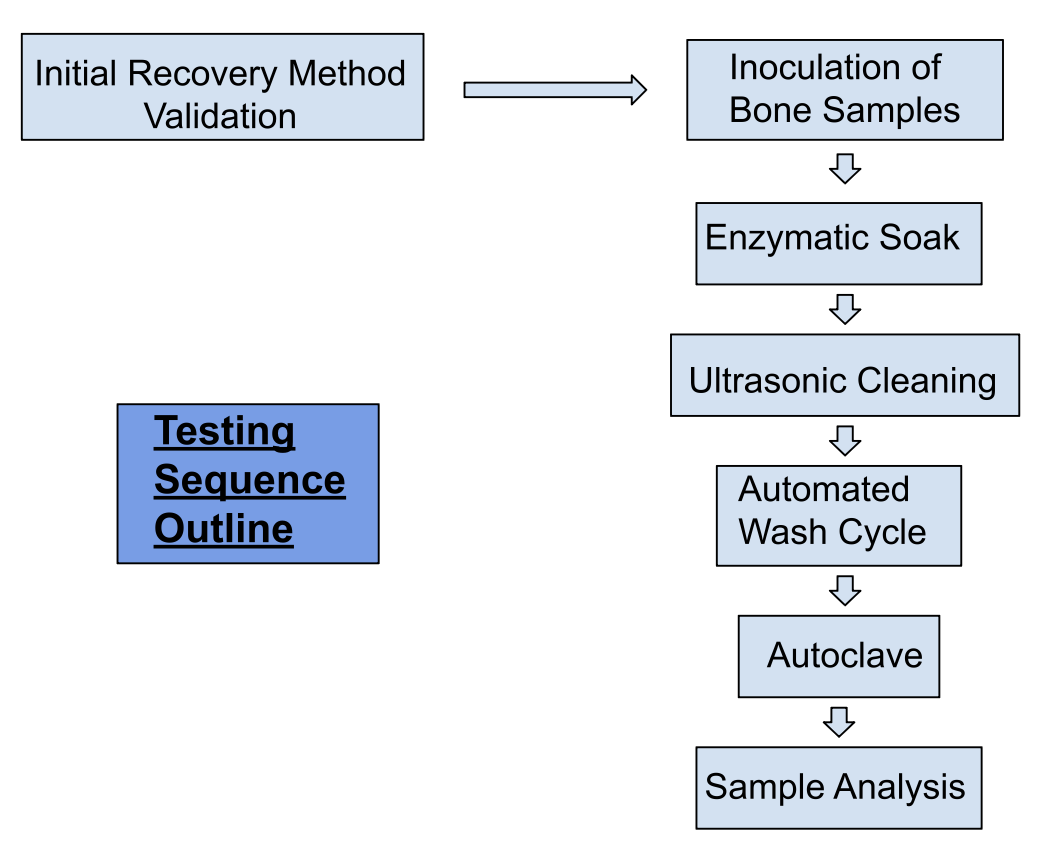 Initial Recovery Method Validation

Inoculation of Bone Samples

Enzymatic Soak

Ultrasonic Cleaning

Automated Wash Cycle

Autoclave

Sample Analysis

Testing Sequence Outline